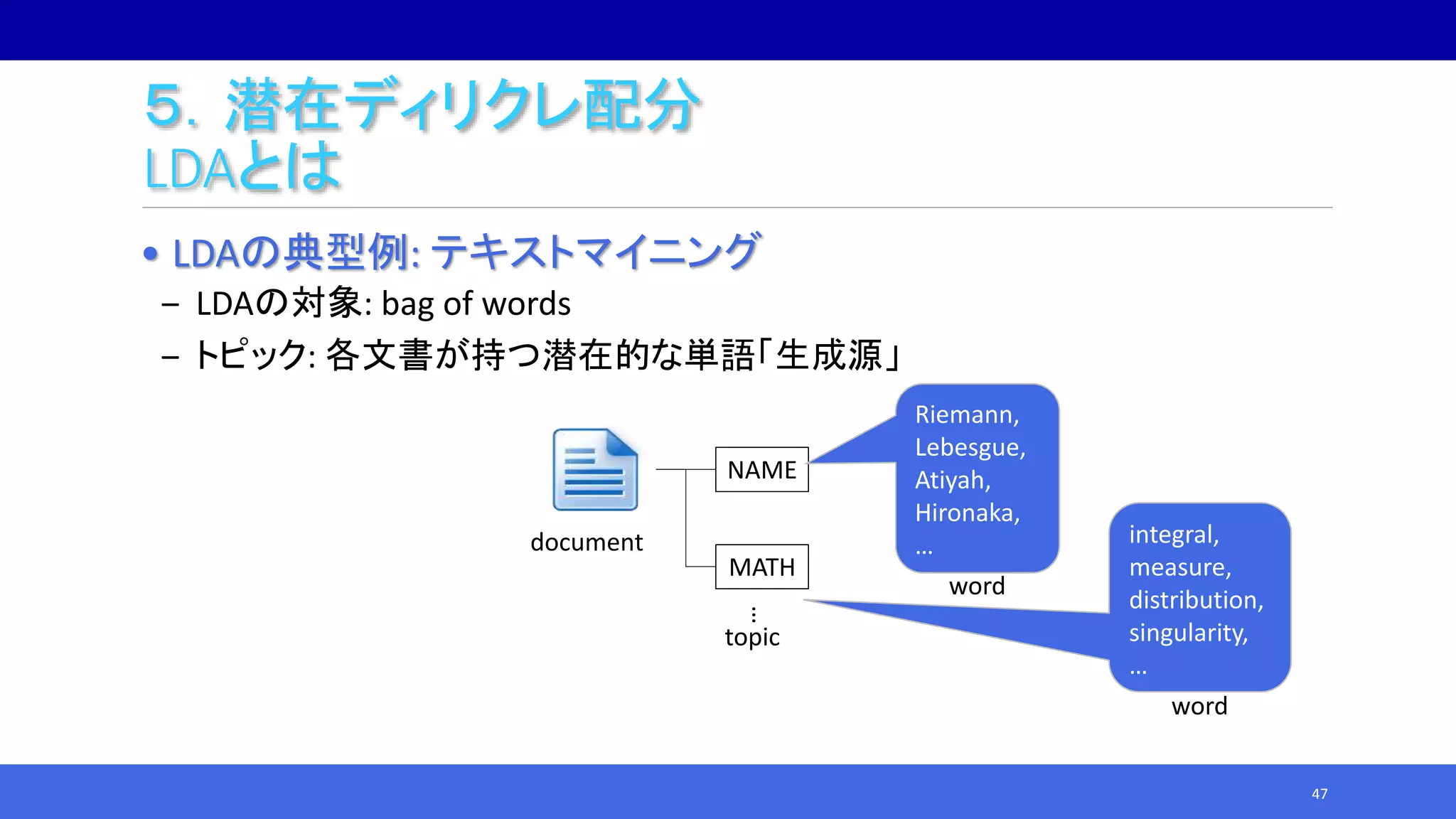 5. 潜在ディリクレ配分
LDAとは

• LDAの典型例: テキストマイニング
– LDAの対象: bag of words
– トピック: 各文書が持つ潜在的な単語「生成源」

document

NAME

MATH

⋮
topic

Riemann,
Lebesgue,
Atiyah,
Hironaka,
…

word

integral,
measure,
distribution,
singularity,
…

word

47